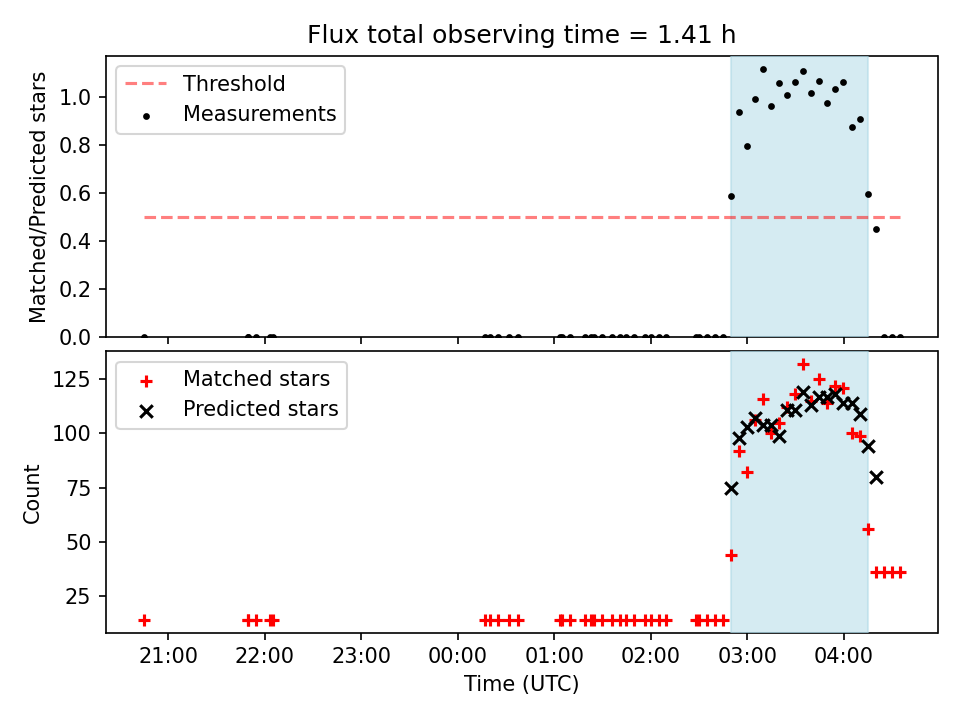 Flux total observing time = 1.41 h

Threshold
Measurements

Matched/Predicted stars

1.0
0.8
0.6
0.4
0.2
0.0

Matched stars
Predicted stars

Count

125
100
75
50
25

21:00
22:00
23:00
00:00
01:00
02:00
03:00
04:00

Time (UTC)